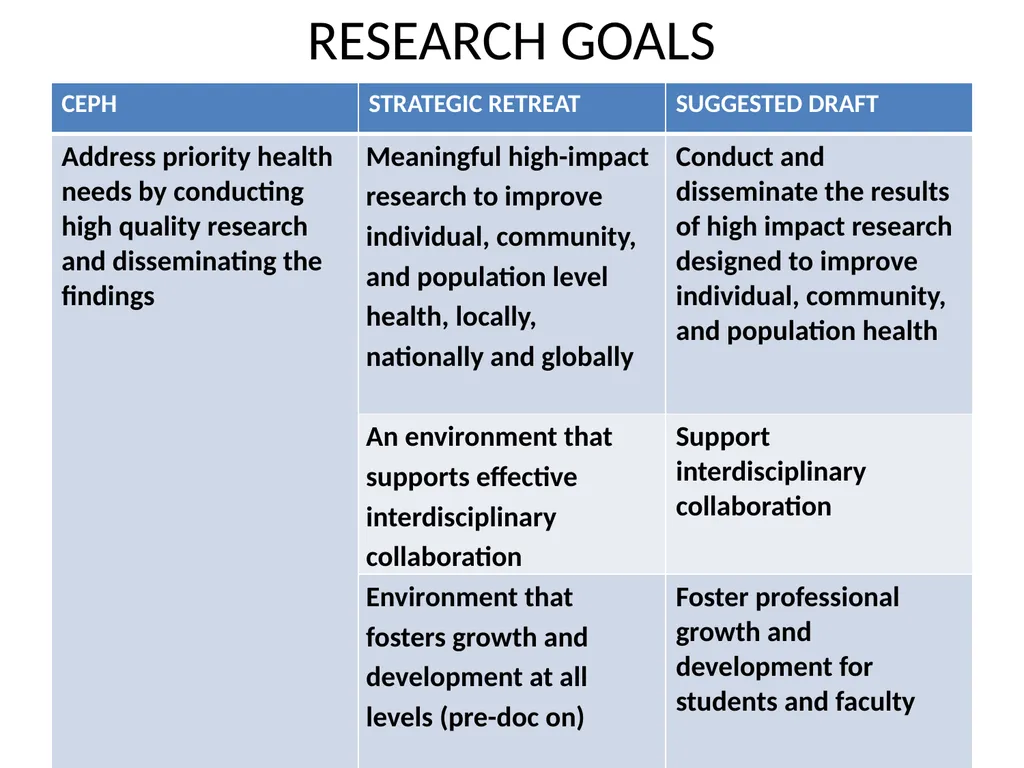 RESEARCH GOALS

| CEPH | STRATEGIC RETREAT | SUGGESTED DRAFT |
|---|---|---|
| Address priority health needs by conducting high quality research and disseminating the findings | Meaningful high-impact research to improve individual, community, and population level health, locally, nationally and globally | Conduct and disseminate the results of high impact research designed to improve individual, community, and population health |
| | An environment that supports effective interdisciplinary collaboration | Support interdisciplinary collaboration |
| | Environment that fosters growth and development at all levels (pre-doc on) | Foster professional growth and development for students and faculty |